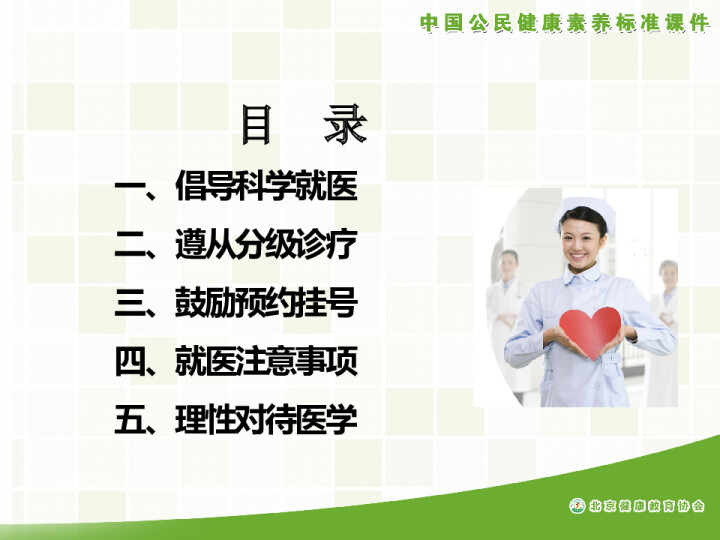 中国公民健康素养标准课件

目 录

一、倡导科学就医

二、遵从分级诊疗

三、鼓励预约挂号

四、就医注意事项

五、理性对待医学

北京健康教育协会